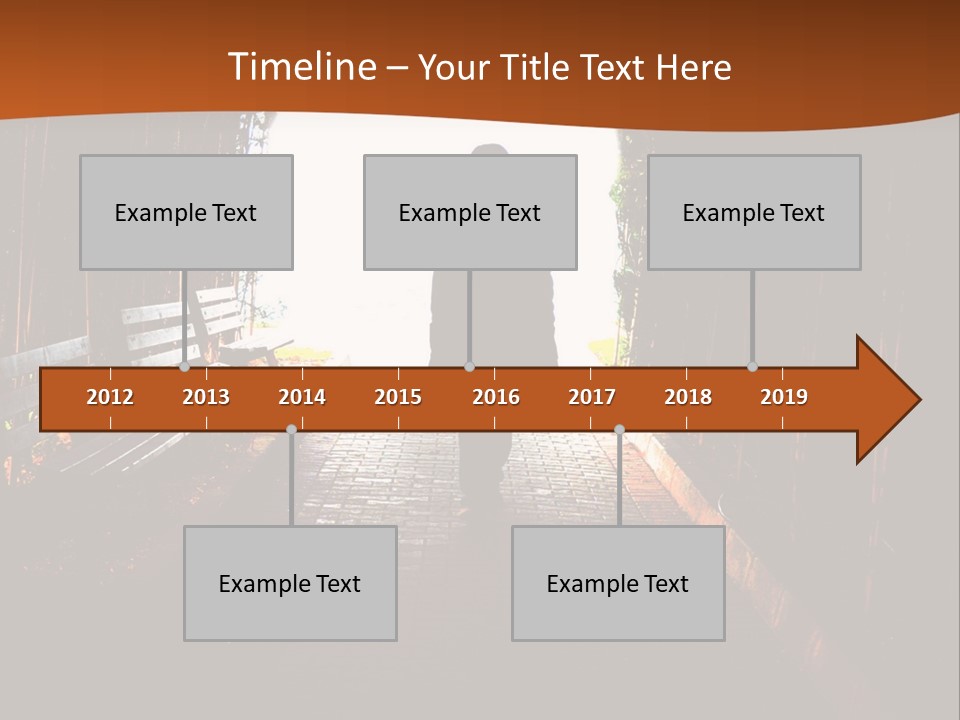 Timeline – Your Title Text Here

Example Text

Example Text

Example Text

2012 2013 2014 2015 2016 2017 2018 2019

Example Text

Example Text